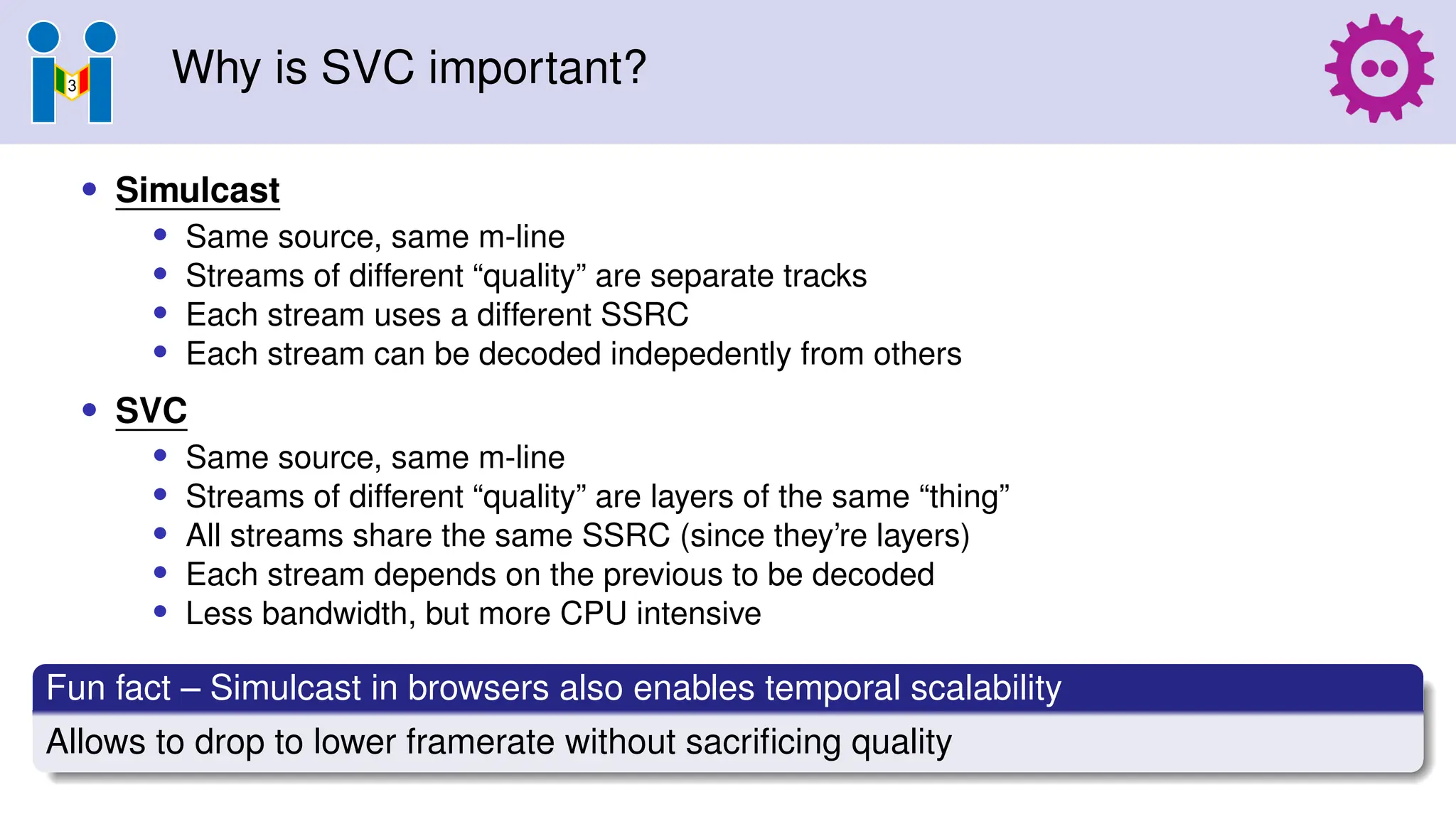 3

Why is SVC important?

- Simulcast
  - Same source, same m-line
  - Streams of different “quality” are separate tracks
  - Each stream uses a different SSRC
  - Each stream can be decoded indepedently from others
- SVC
  - Same source, same m-line
  - Streams of different “quality” are layers of the same “thing”
  - All streams share the same SSRC (since they’re layers)
  - Each stream depends on the previous to be decoded
  - Less bandwidth, but more CPU intensive

Fun fact – Simulcast in browsers also enables temporal scalability

Allows to drop to lower framerate without sacrificing quality